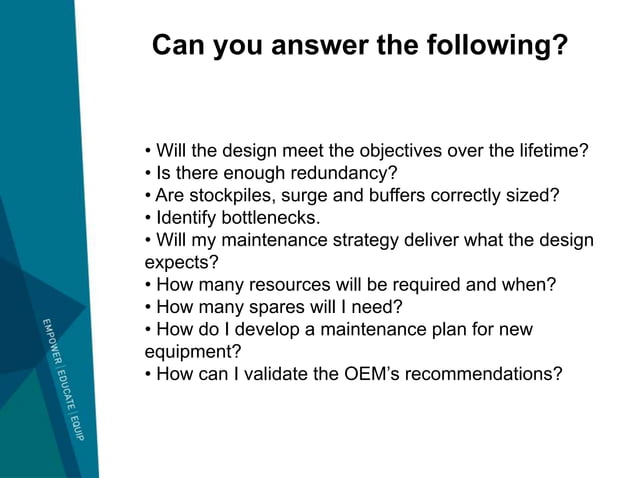 Can you answer the following?

• Will the design meet the objectives over the lifetime?
• Is there enough redundancy?
• Are stockpiles, surge and buffers correctly sized?
• Identify bottlenecks.
• Will my maintenance strategy deliver what the design expects?
• How many resources will be required and when?
• How many spares will I need?
• How do I develop a maintenance plan for new equipment?
• How can I validate the OEM's recommendations?

EMPOWER | EDUCATE | EQUIP